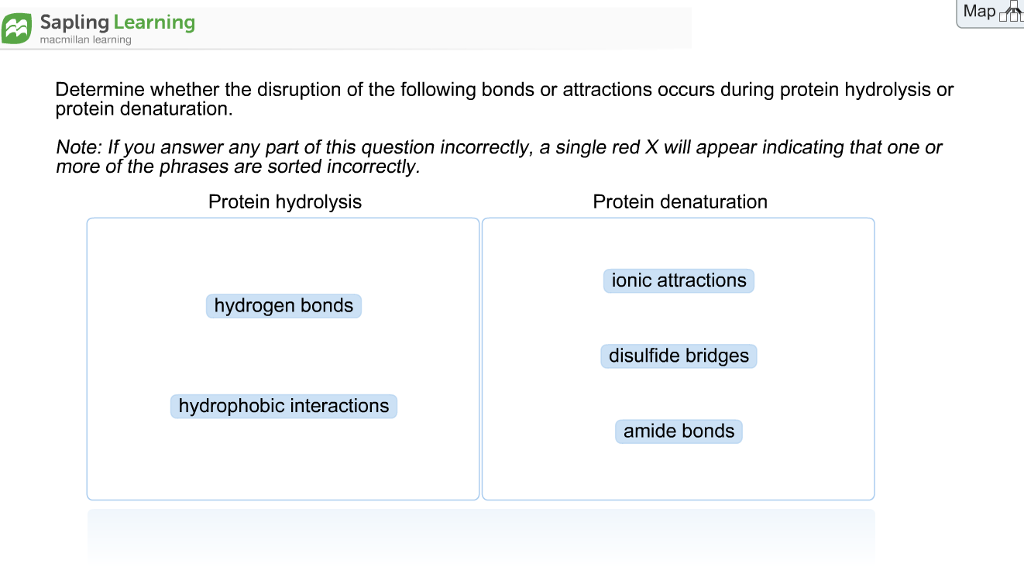 Sapling Learning
macmillan learning

Map

Determine whether the disruption of the following bonds or attractions occurs during protein hydrolysis or protein denaturation.

Note: If you answer any part of this question incorrectly, a single red X will appear indicating that one or more of the phrases are sorted incorrectly.

Protein hydrolysis

hydrogen bonds

hydrophobic interactions

Protein denaturation

ionic attractions

disulfide bridges

amide bonds